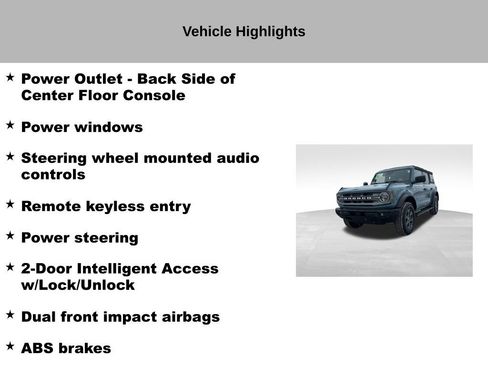 Vehicle Highlights

★ Power Outlet - Back Side of Center Floor Console

★ Power windows

★ Steering wheel mounted audio controls

★ Remote keyless entry

★ Power steering

★ 2-Door Intelligent Access w/Lock/Unlock

★ Dual front impact airbags

★ ABS brakes